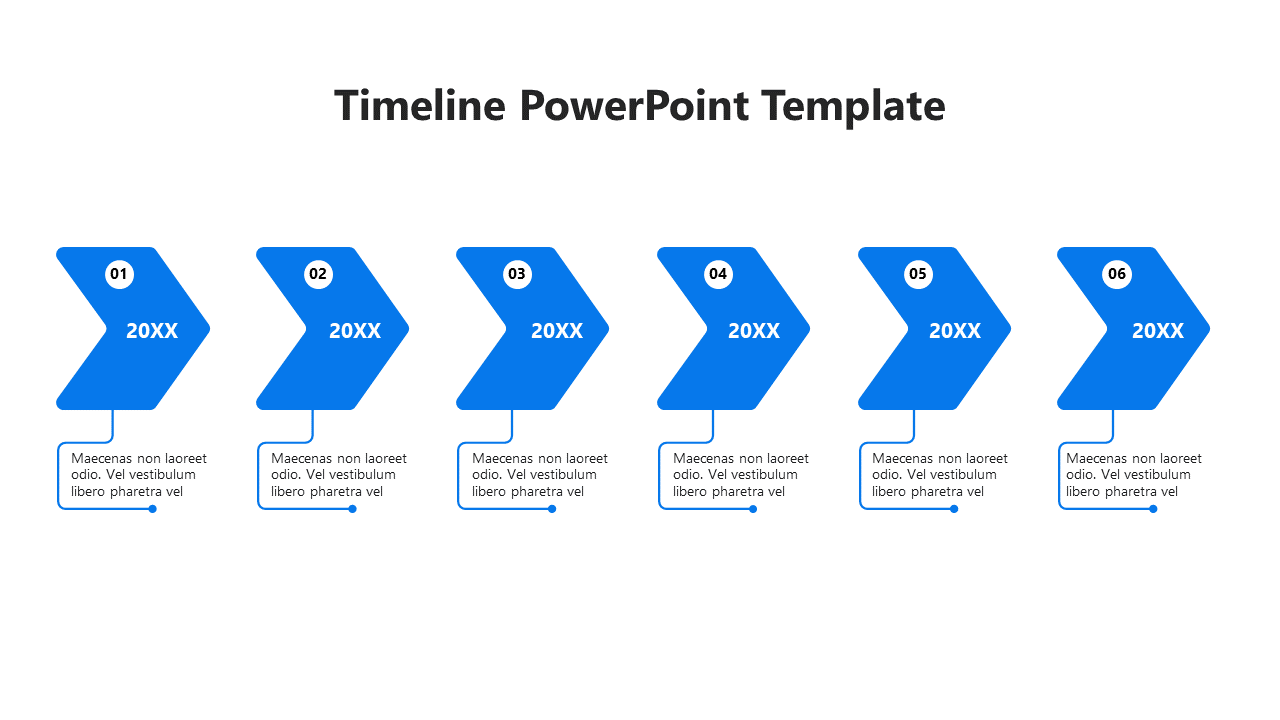 Timeline PowerPoint Template

01
20XX
Maecenas non laoreet odio. Vel vestibulum libero pharetra vel

02
20XX
Maecenas non laoreet odio. Vel vestibulum libero pharetra vel

03
20XX
Maecenas non laoreet odio. Vel vestibulum libero pharetra vel

04
20XX
Maecenas non laoreet odio. Vel vestibulum libero pharetra vel

05
20XX
Maecenas non laoreet odio. Vel vestibulum libero pharetra vel

06
20XX
Maecenas non laoreet odio. Vel vestibulum libero pharetra vel